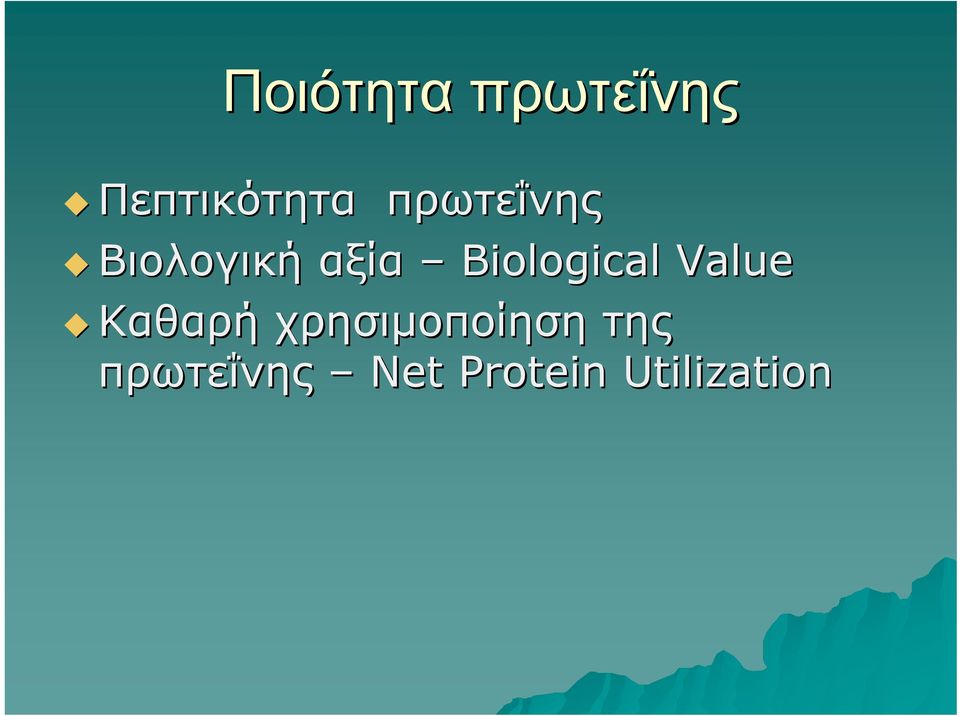 Ποιότητα πρωτεΐνης

Πεπτικότητα πρωτεΐνης

Βιολογική αξία – Biological Value

Καθαρή χρησιμοποίηση της πρωτεΐνης – Net Protein Utilization